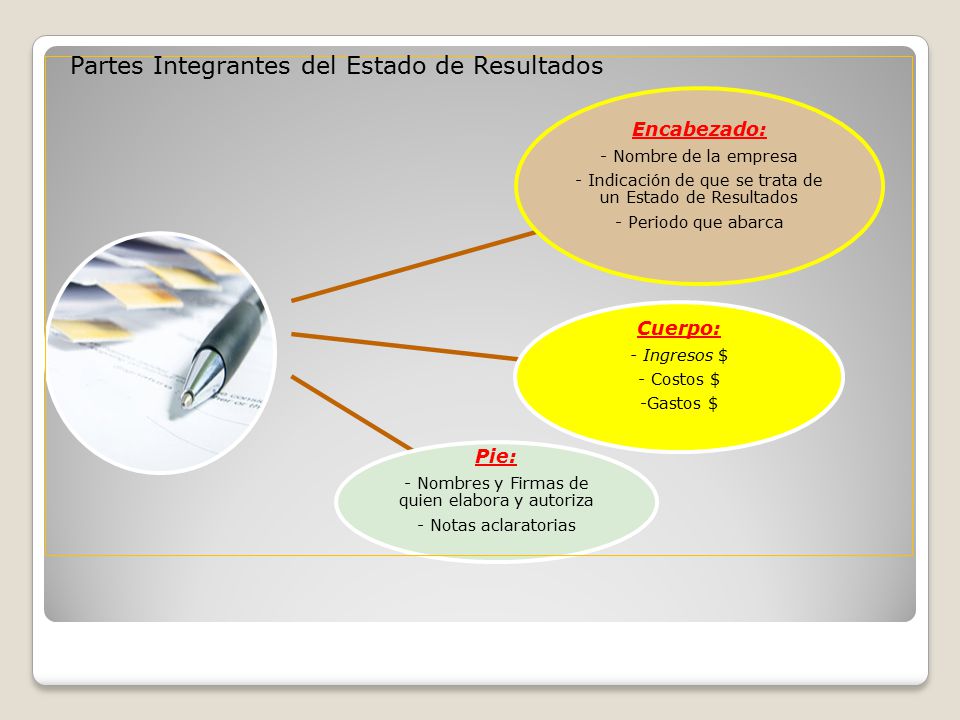 Partes Integrantes del Estado de Resultados

Encabezado:
- Nombre de la empresa
- Indicación de que se trata de un Estado de Resultados
- Periodo que abarca

Cuerpo:
- Ingresos $
- Costos $
-Gastos $

Pie:
- Nombres y Firmas de quien elabora y autoriza
- Notas aclaratorias